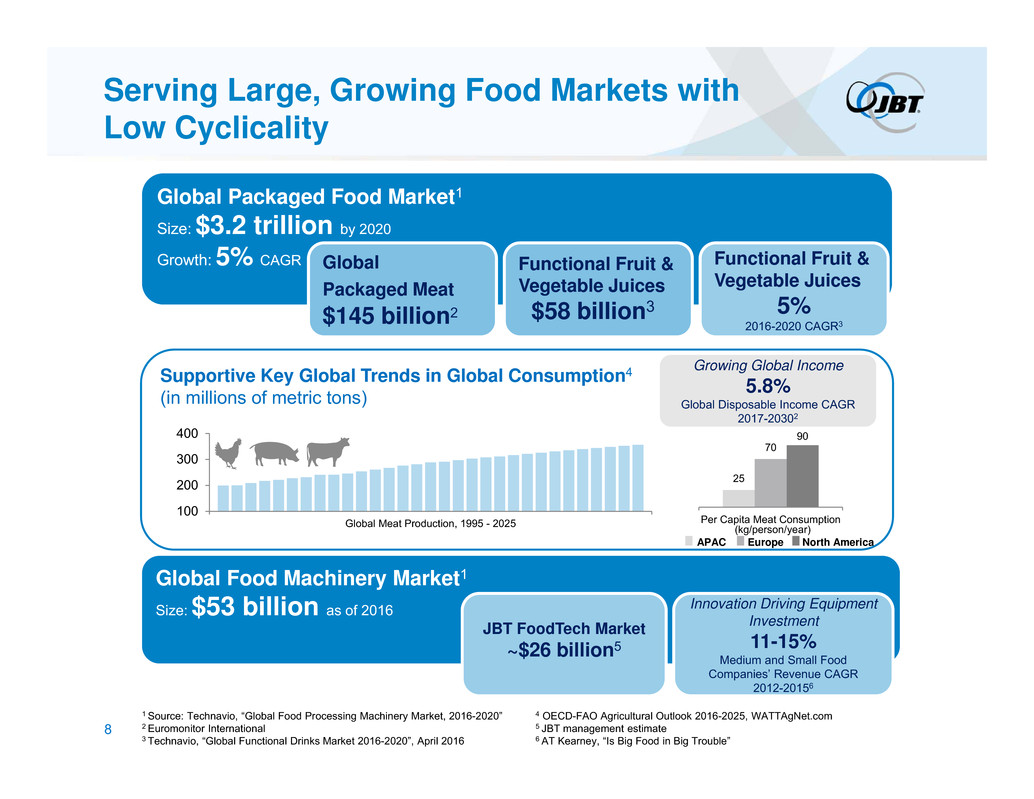 Serving Large, Growing Food Markets with Low Cyclicality

JBT

Global Packaged Food Market$^1$
Size: $3.2 trillion by 2020
Growth: 5% CAGR

Global Packaged Meat
$145 billion$^2$

Functional Fruit & Vegetable Juices
$58 billion$^3$

Functional Fruit & Vegetable Juices
5%
2016-2020 CAGR$^3$

Supportive Key Global Trends in Global Consumption$^4$
(in millions of metric tons)

400
300
200
100

Global Meat Production, 1995 - 2025

Growing Global Income
5.8%
Global Disposable Income CAGR 2017-2030$^2$

25
70
90

Per Capita Meat Consumption (kg/person/year)

APAC Europe North America

Global Food Machinery Market$^1$
Size: $53 billion as of 2016

JBT FoodTech Market
~$26 billion$^5$

Innovation Driving Equipment Investment
11-15%
Medium and Small Food Companies' Revenue CAGR 2012-2015$^6$

8

$^1$ Source: Technavio, "Global Food Processing Machinery Market, 2016-2020"
$^2$ Euromonitor International
$^3$ Technavio, "Global Functional Drinks Market 2016-2020", April 2016
$^4$ OECD-FAO Agricultural Outlook 2016-2025, WATTAgNet.com
$^5$ JBT management estimate
$^6$ AT Kearney, "Is Big Food in Big Trouble"